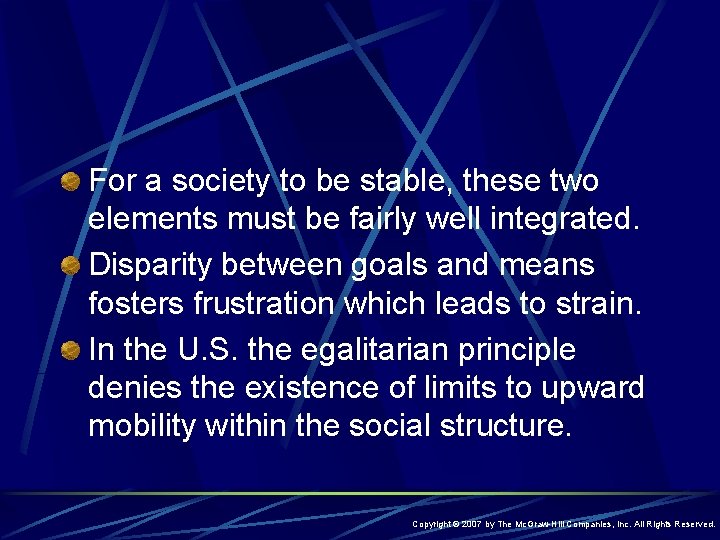 For a society to be stable, these two elements must be fairly well integrated.

Disparity between goals and means fosters frustration which leads to strain.

In the U.S. the egalitarian principle denies the existence of limits to upward mobility within the social structure.

Copyright © 2007 by The McGraw-Hill Companies, Inc. All Rights Reserved.